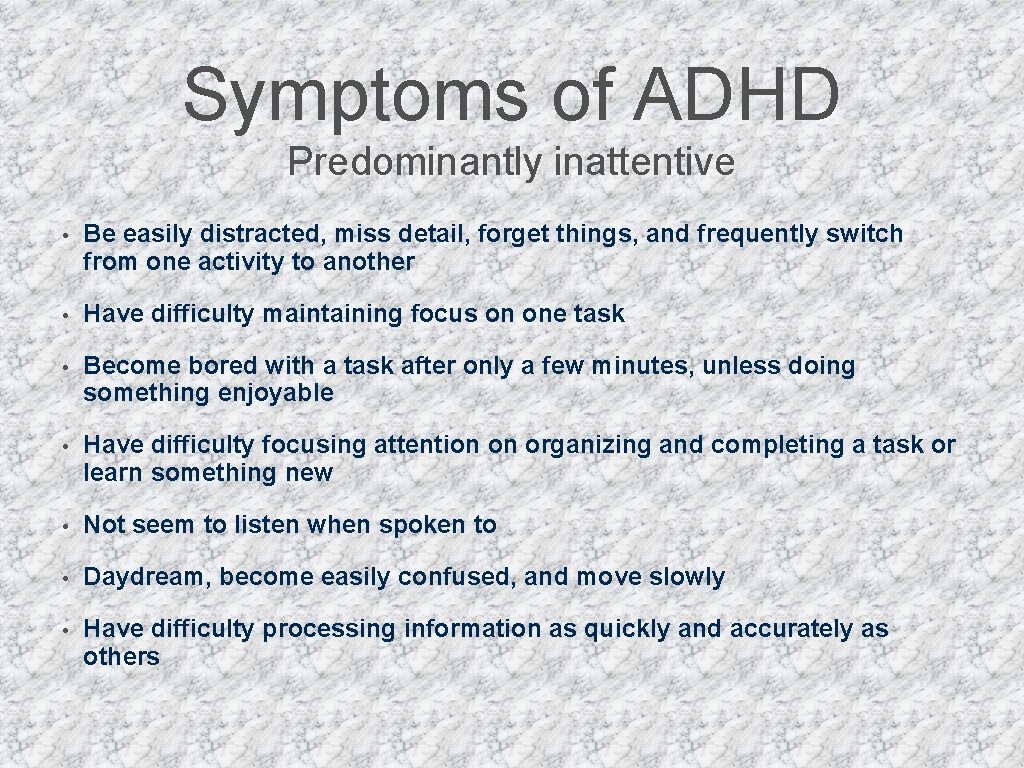 Symptoms of ADHD

Predominantly inattentive

• Be easily distracted, miss detail, forget things, and frequently switch from one activity to another

• Have difficulty maintaining focus on one task

• Become bored with a task after only a few minutes, unless doing something enjoyable

• Have difficulty focusing attention on organizing and completing a task or learn something new

• Not seem to listen when spoken to

• Daydream, become easily confused, and move slowly

• Have difficulty processing information as quickly and accurately as others